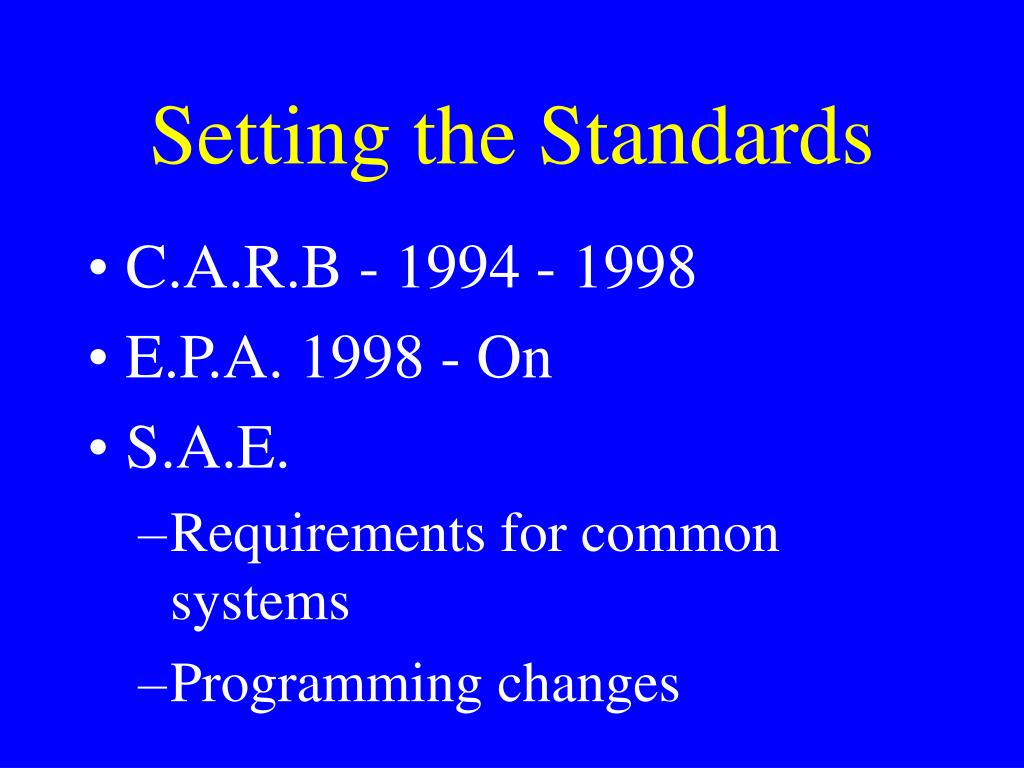 Setting the Standards

• C.A.R.B - 1994 - 1998
• E.P.A. 1998 - On
• S.A.E.
–Requirements for common systems
–Programming changes